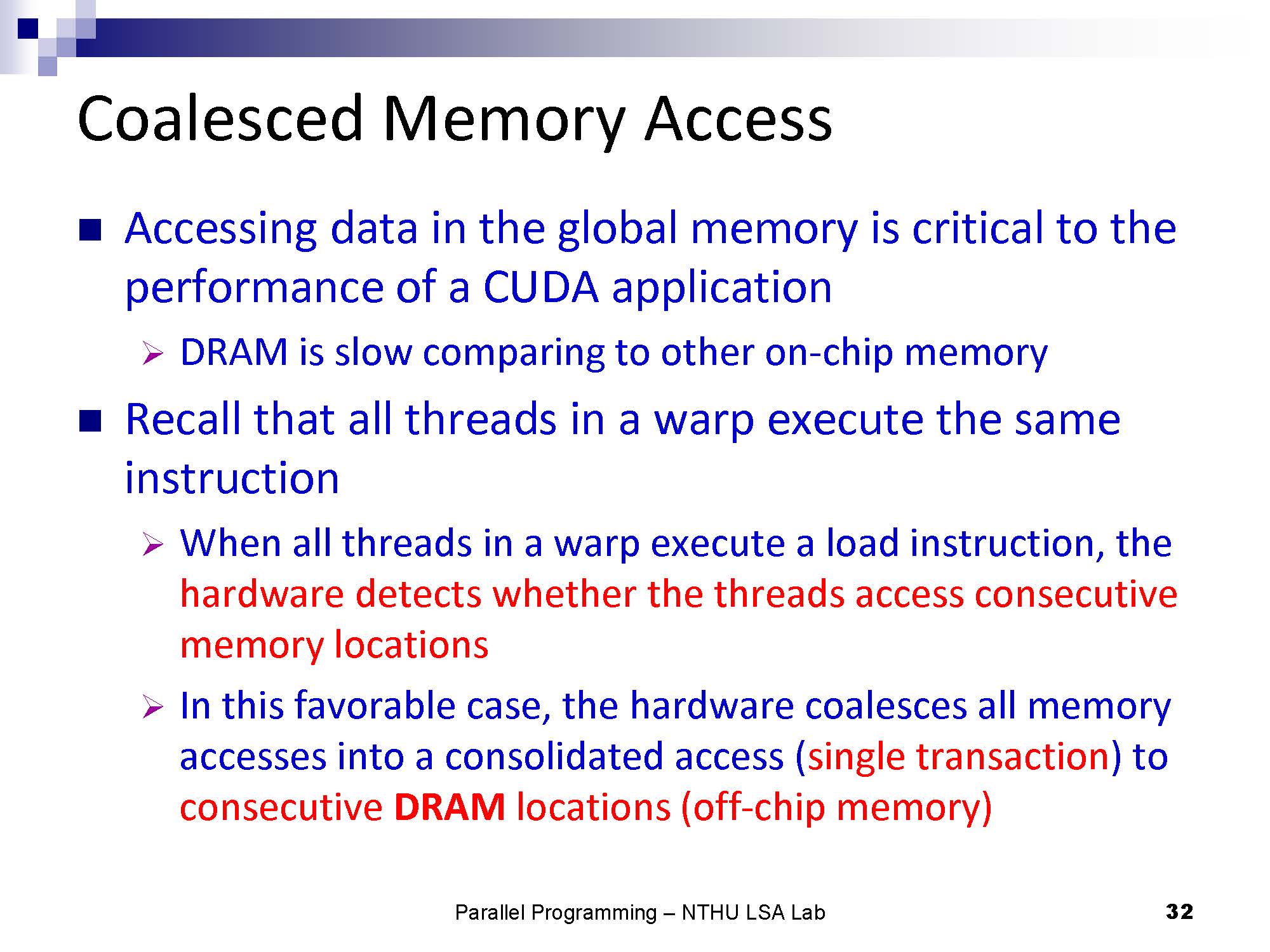 Coalesced Memory Access

Accessing data in the global memory is critical to the performance of a CUDA application

DRAM is slow comparing to other on-chip memory

Recall that all threads in a warp execute the same instruction

When all threads in a warp execute a load instruction, the hardware detects whether the threads access consecutive memory locations

In this favorable case, the hardware coalesces all memory accesses into a consolidated access (single transaction) to consecutive DRAM locations (off-chip memory)

Parallel Programming – NTHU LSA Lab

32